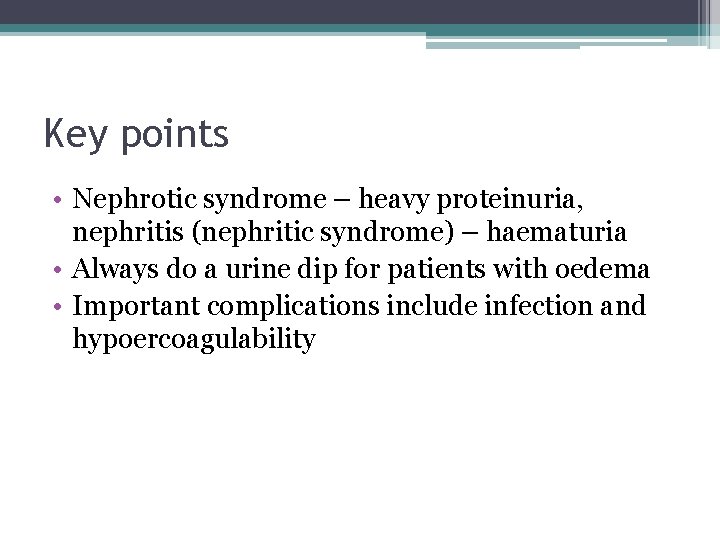 Key points

• Nephrotic syndrome – heavy proteinuria, nephritis (nephritic syndrome) – haematuria
• Always do a urine dip for patients with oedema
• Important complications include infection and hypoercoagulability